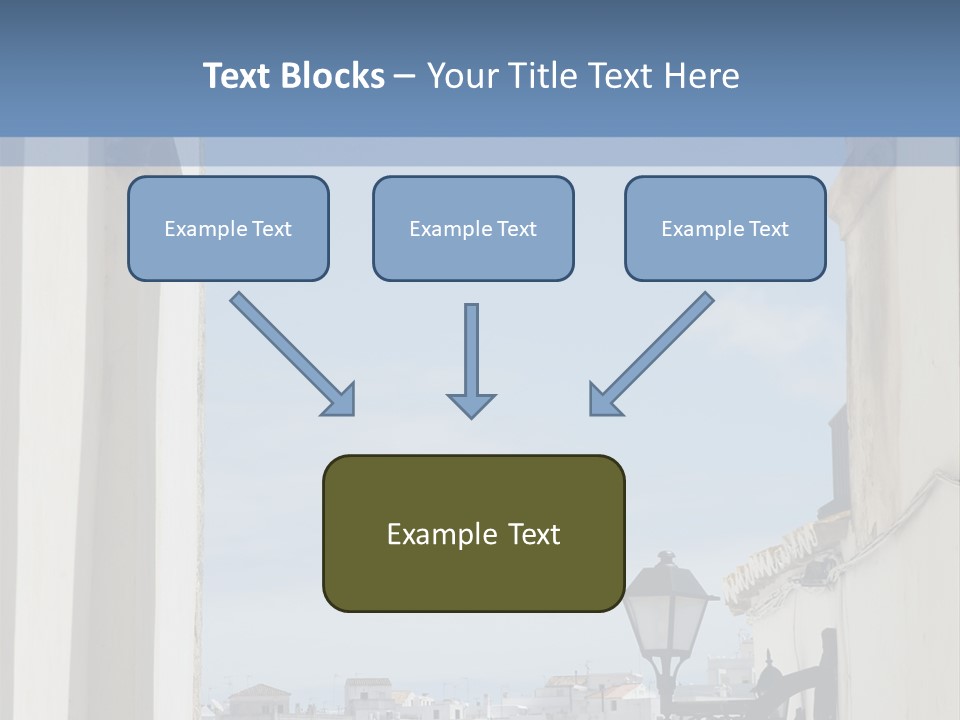 Text Blocks – Your Title Text Here

Example Text

Example Text

Example Text

Example Text